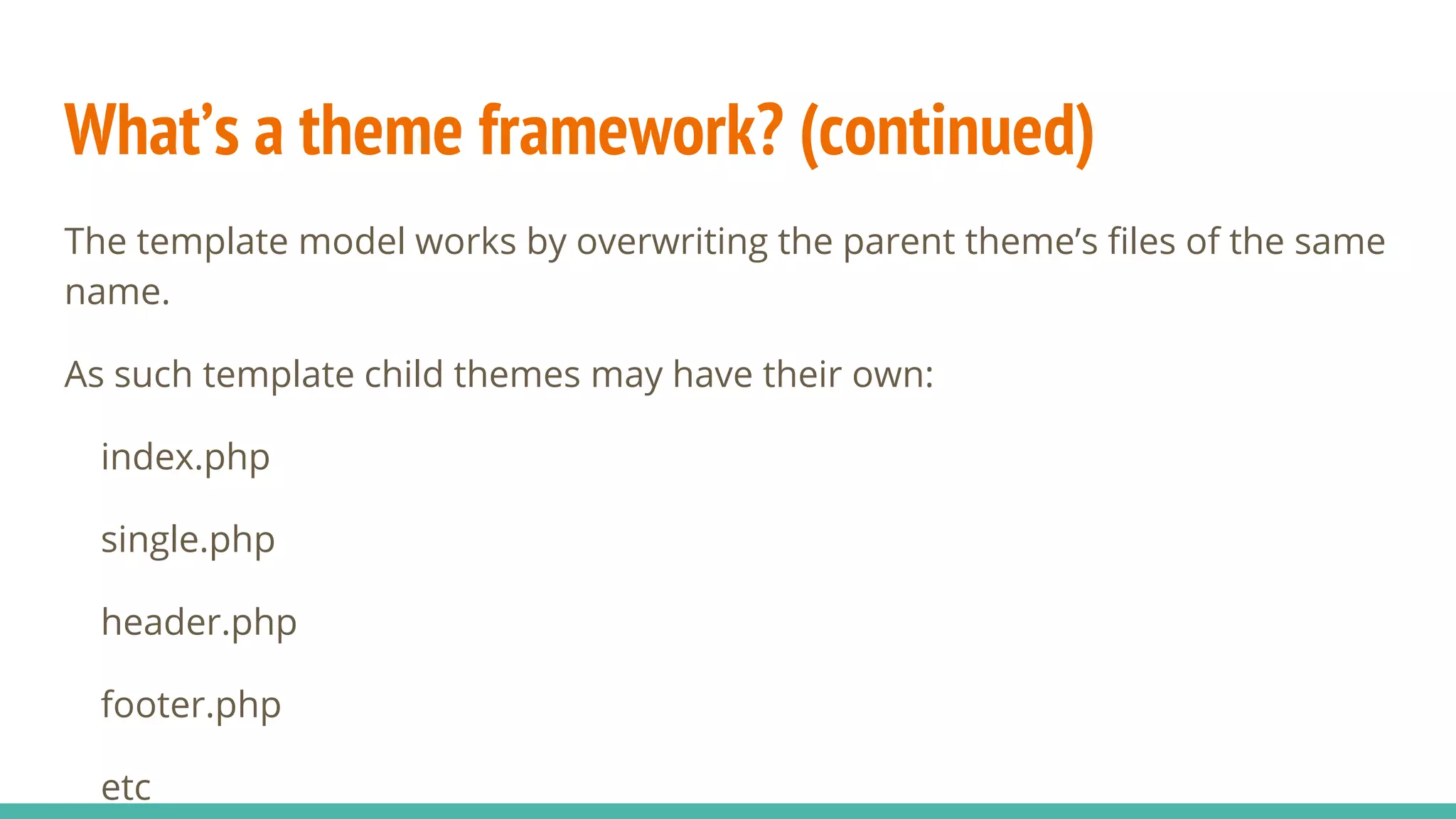 What’s a theme framework? (continued)

The template model works by overwriting the parent theme’s files of the same name.

As such template child themes may have their own:

index.php

single.php

header.php

footer.php

etc